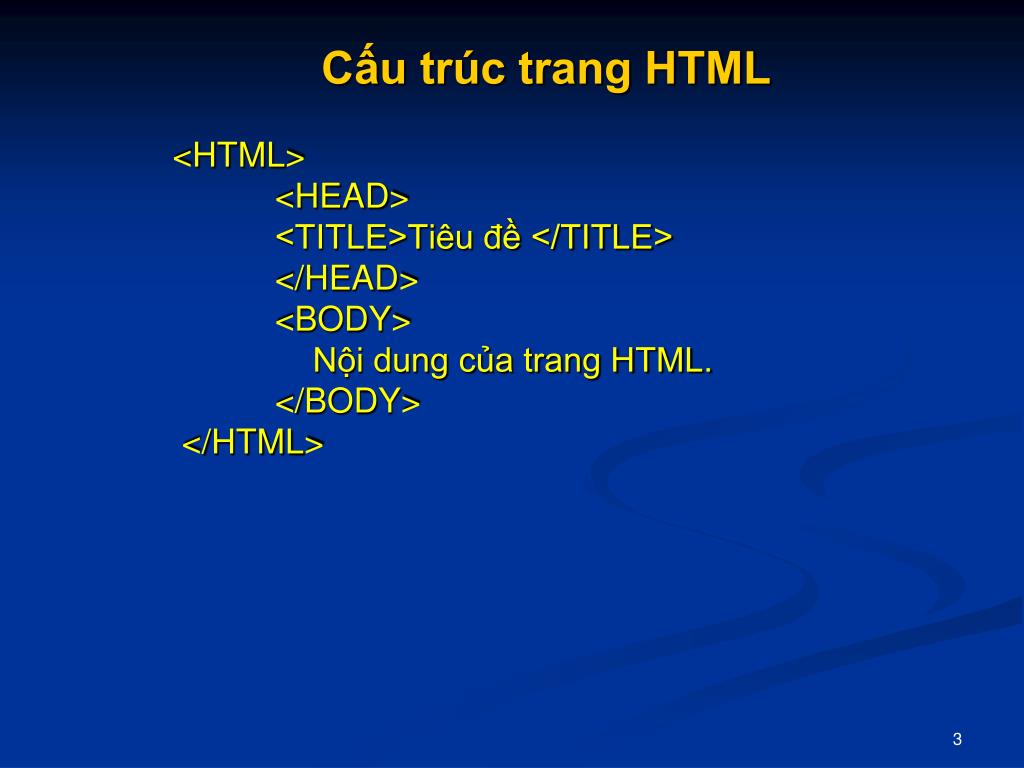 Cấu trúc trang HTML

<HTML>
<HEAD>
<TITLE>Tiêu đề </TITLE>
</HEAD>
<BODY>
Nội dung của trang HTML.
</BODY>
</HTML>

3